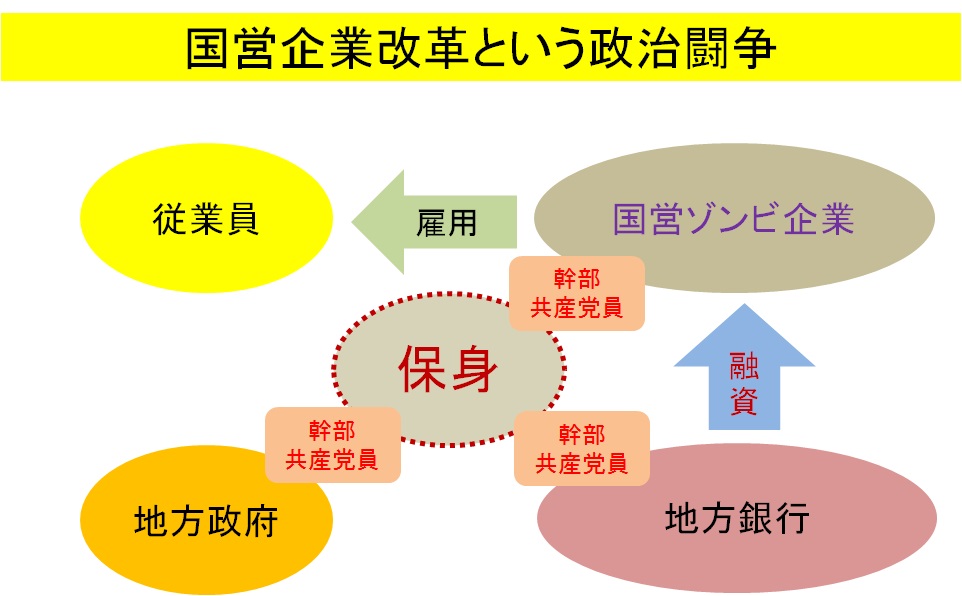 国営企業改革という政治闘争

従業員

雇用

国営ゾンビ企業

幹部
共産党員

保身

融資

幹部
共産党員

幹部
共産党員

地方政府

地方銀行